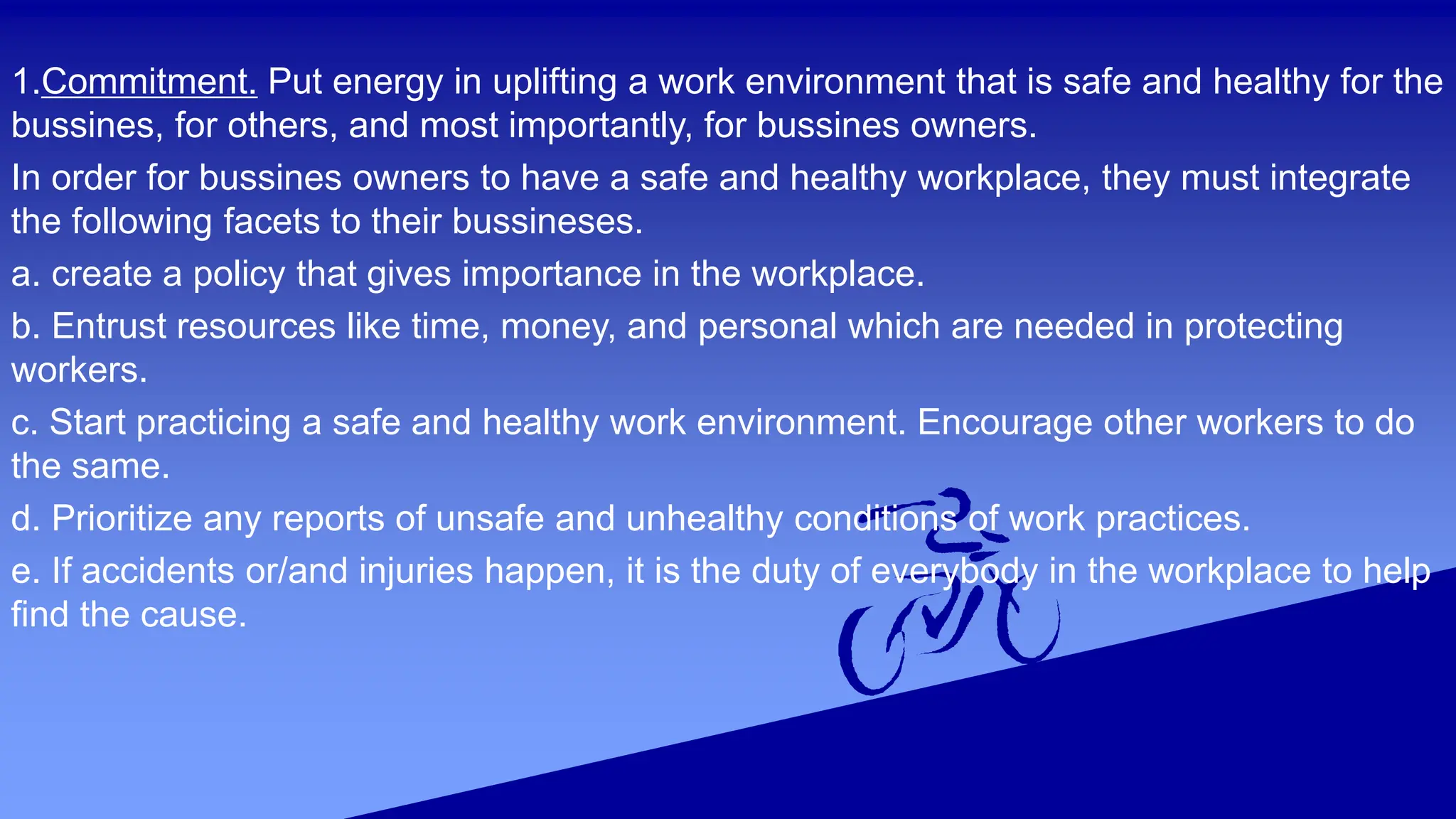 1.Commitment. Put energy in uplifting a work environment that is safe and healthy for the bussines, for others, and most importantly, for bussines owners.

In order for bussines owners to have a safe and healthy workplace, they must integrate the following facets to their bussineses.

a. create a policy that gives importance in the workplace.

b. Entrust resources like time, money, and personal which are needed in protecting workers.

c. Start practicing a safe and healthy work environment. Encourage other workers to do the same.

d. Prioritize any reports of unsafe and unhealthy conditions of work practices.

e. If accidents or/and injuries happen, it is the duty of everybody in the workplace to help find the cause.